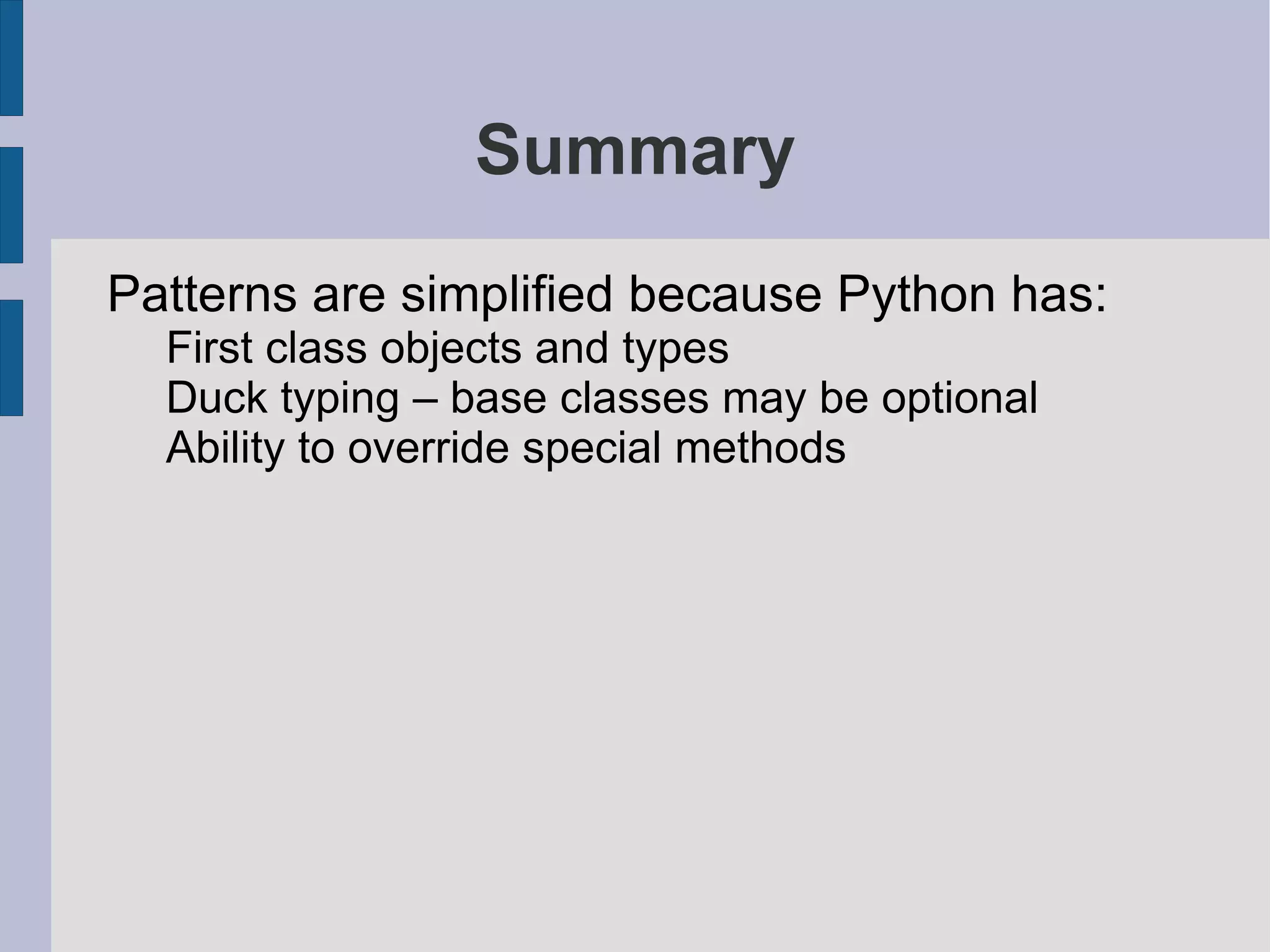 Summary

Patterns are simplified because Python has:

First class objects and types

Duck typing – base classes may be optional

Ability to override special methods